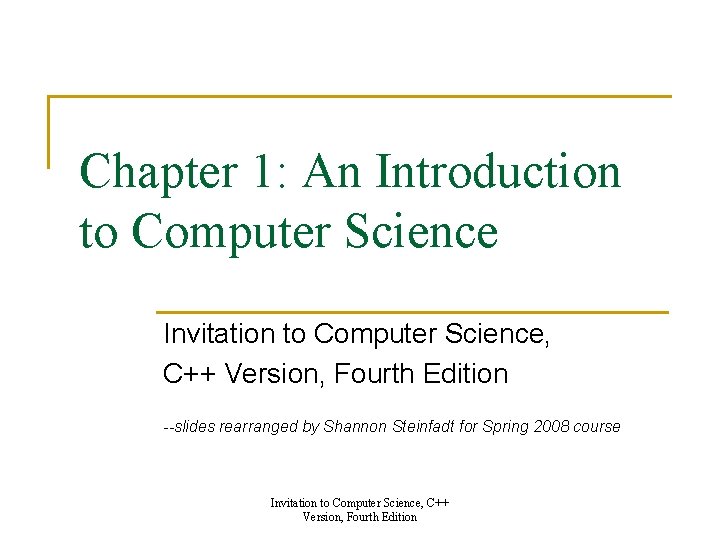 Chapter 1: An Introduction to Computer Science

Invitation to Computer Science, C++ Version, Fourth Edition

--slides rearranged by Shannon Steinfadt for Spring 2008 course

Invitation to Computer Science, C++ Version, Fourth Edition